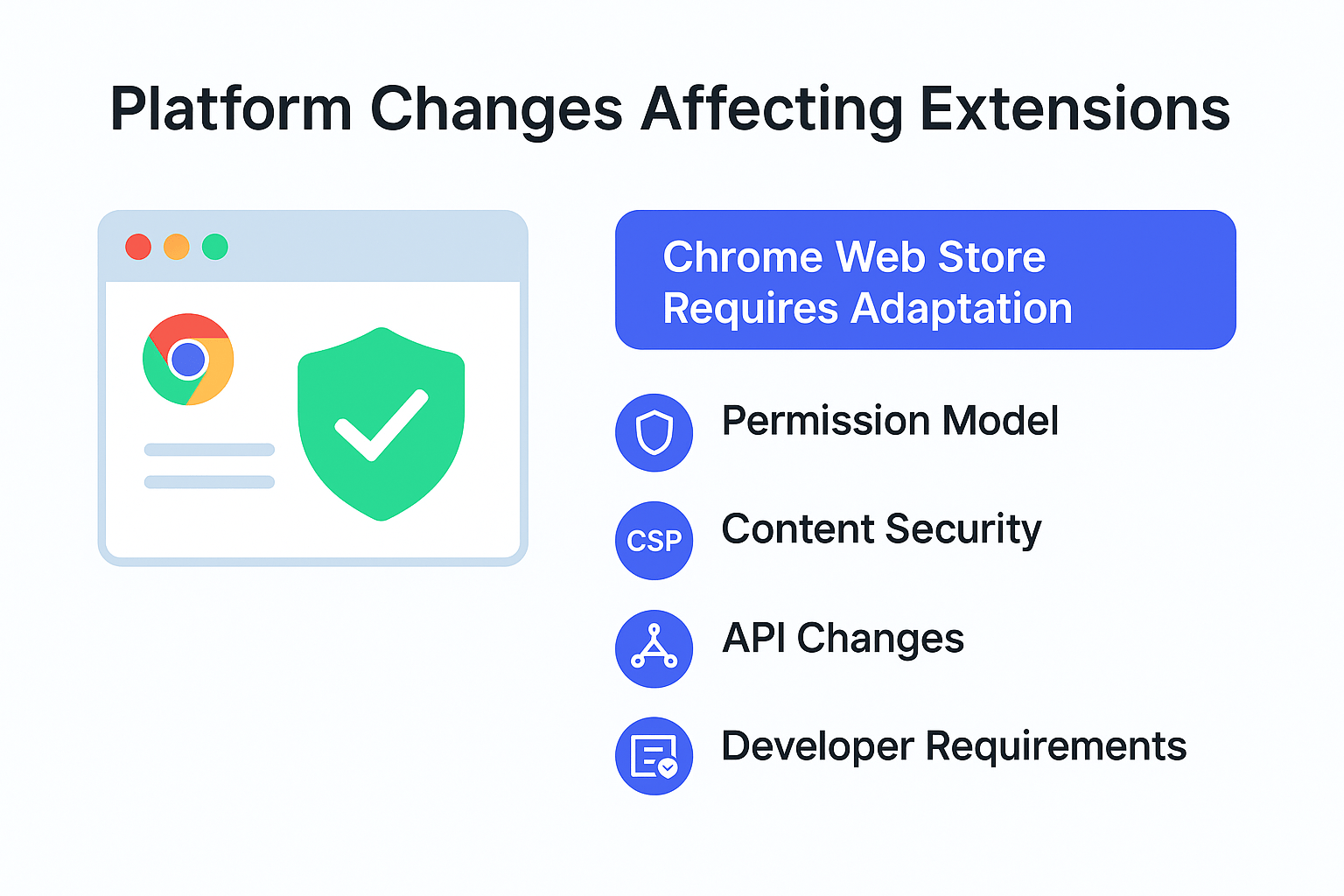 Platform Changes Affecting Extensions

Chrome Web Store Requires Adaptation

Permission Model

CSP

Content Security

API Changes

Developer Requirements